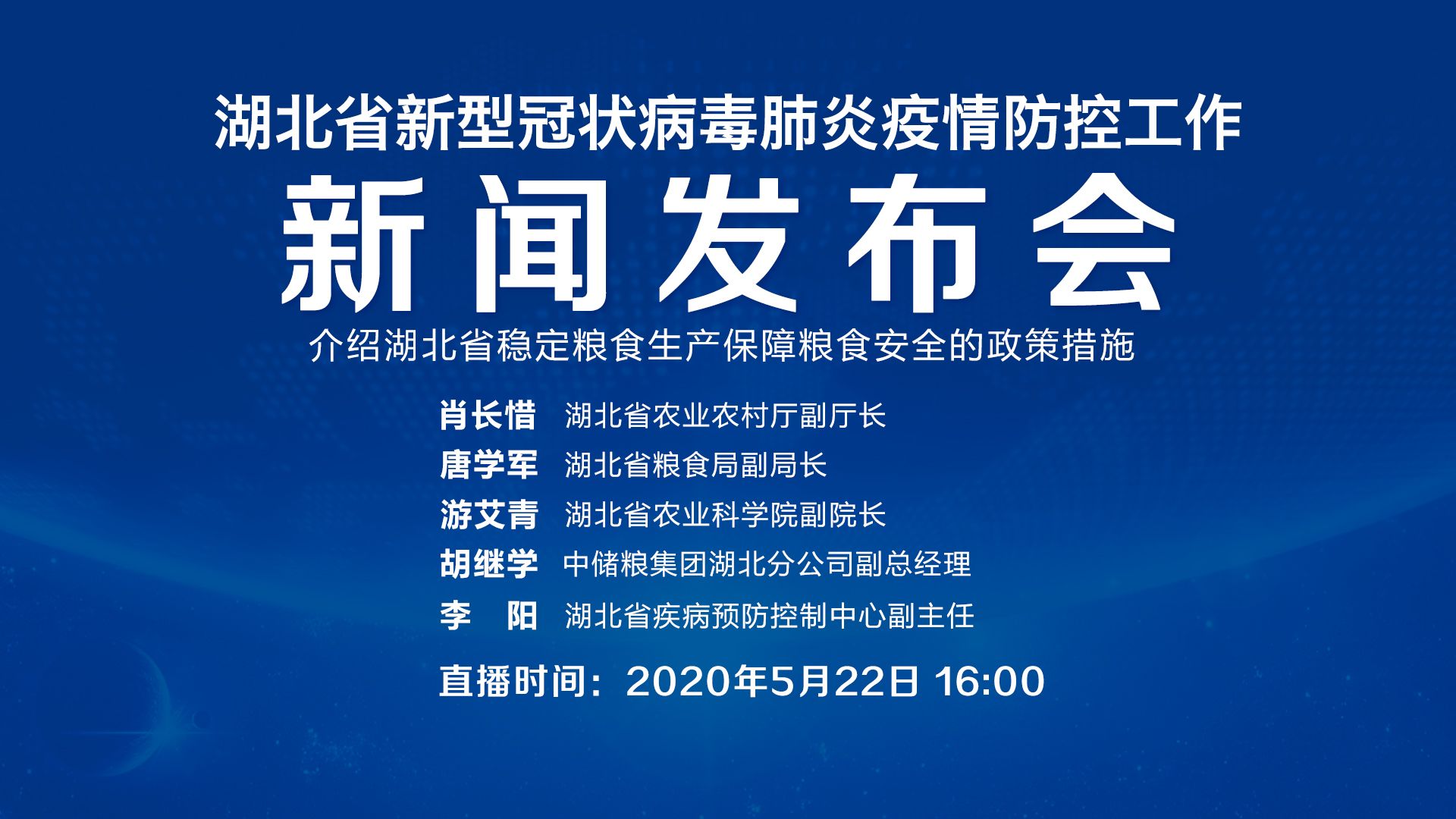 湖北省新型冠状病毒肺炎疫情防控工作

新闻发布会

介绍湖北省稳定粮食生产保障粮食安全的政策措施

肖长惜 湖北省农业农村厅副厅长
唐学军 湖北省粮食局副局长
游艾青 湖北省农业科学院副院长
胡继学 中储粮集团湖北分公司副总经理
李 阳 湖北省疾病预防控制中心副主任

直播时间：2020年5月22日 16:00